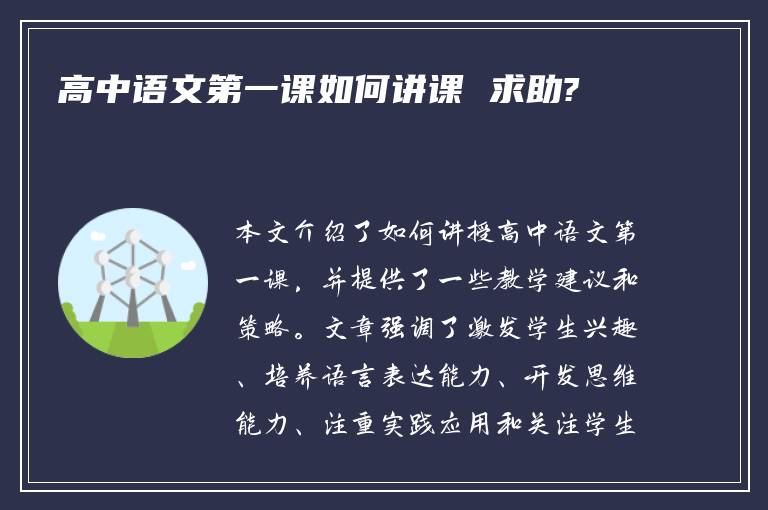 高中语文第一课如何讲课 求助?

本文介绍了如何讲授高中语文第一课，并提供了一些教学建议和策略。文章强调了激发学生兴趣、培养语言表达能力、开发思维能力、注重实践应用和关注学生